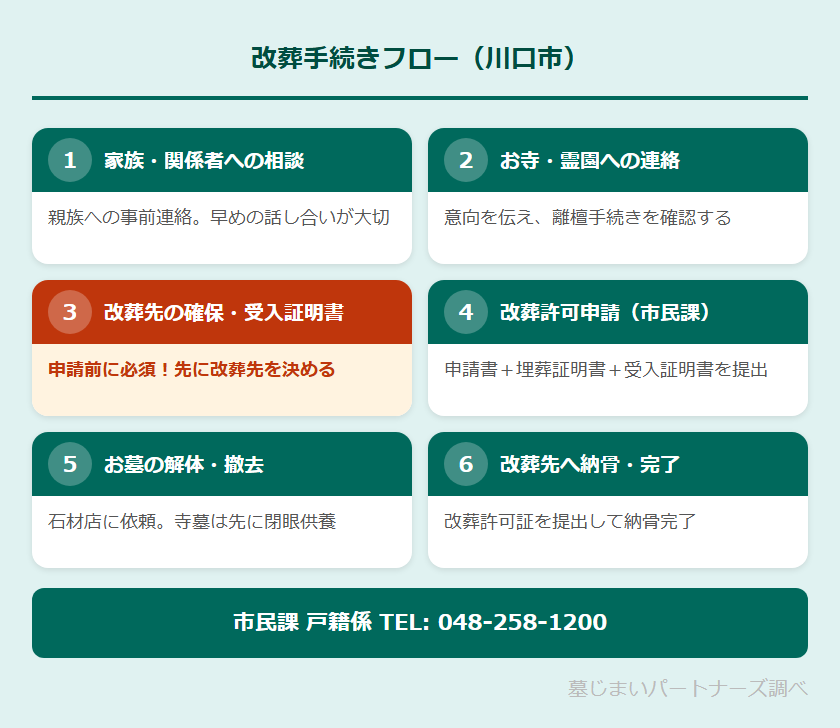 改葬手続きフロー（川口市）

1 家族・関係者への相談

親族への事前連絡。早めの話し合いが大切

2 お寺・霊園への連絡

意向を伝え、離檀手続きを確認する

3 改葬先の確保・受入証明書

申請前に必須！先に改葬先を決める

4 改葬許可申請（市民課）

申請書＋埋葬証明書＋受入証明書を提出

5 お墓の解体・撤去

石材店に依頼。寺墓は先に閉眼供養

6 改葬先へ納骨・完了

改葬許可証を提出して納骨完了

市民課 戸籍係 TEL: 048-258-1200

墓じまいパートナーズ調べ